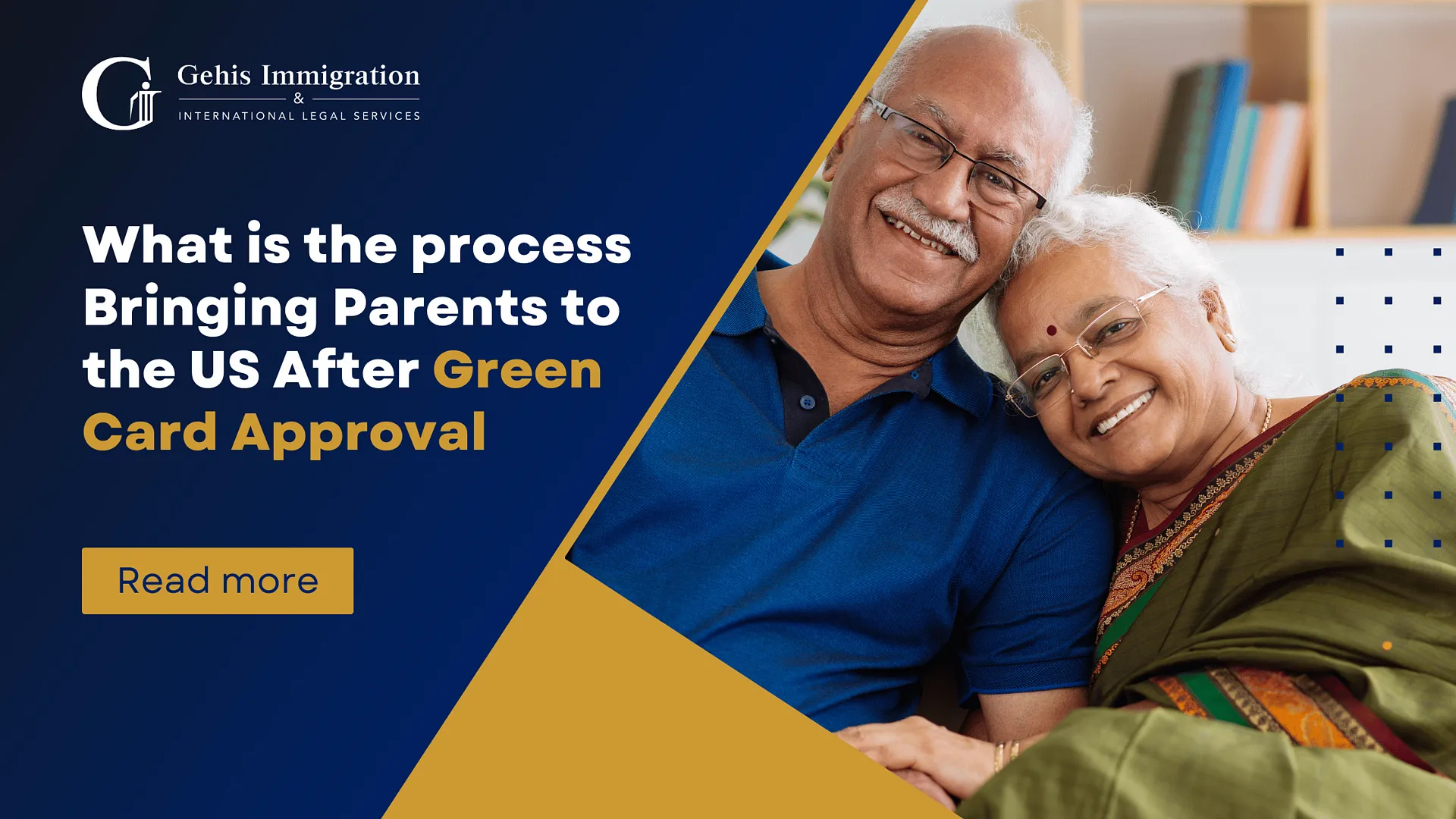 Gehis Immigration
&
INTERNATIONAL LEGAL SERVICES

What is the process Bringing Parents to the US After Green Card Approval

Read more